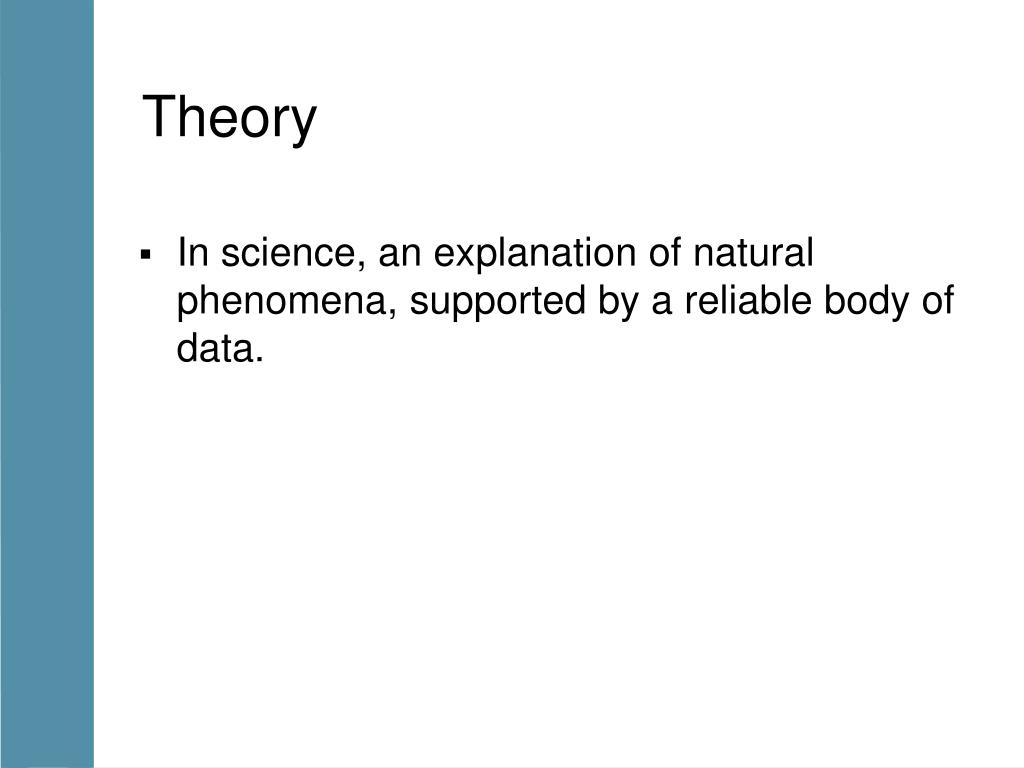 Theory

▪ In science, an explanation of natural phenomena, supported by a reliable body of data.